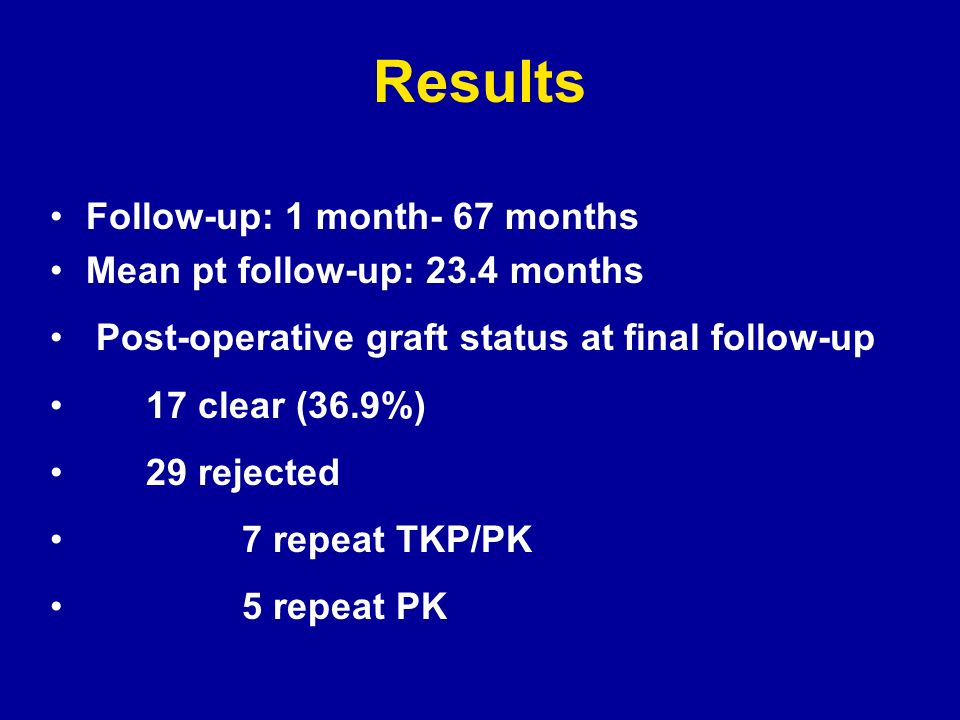 Results

• Follow-up: 1 month- 67 months
• Mean pt follow-up: 23.4 months
• Post-operative graft status at final follow-up
• 17 clear (36.9%)
• 29 rejected
• 7 repeat TKP/PK
• 5 repeat PK